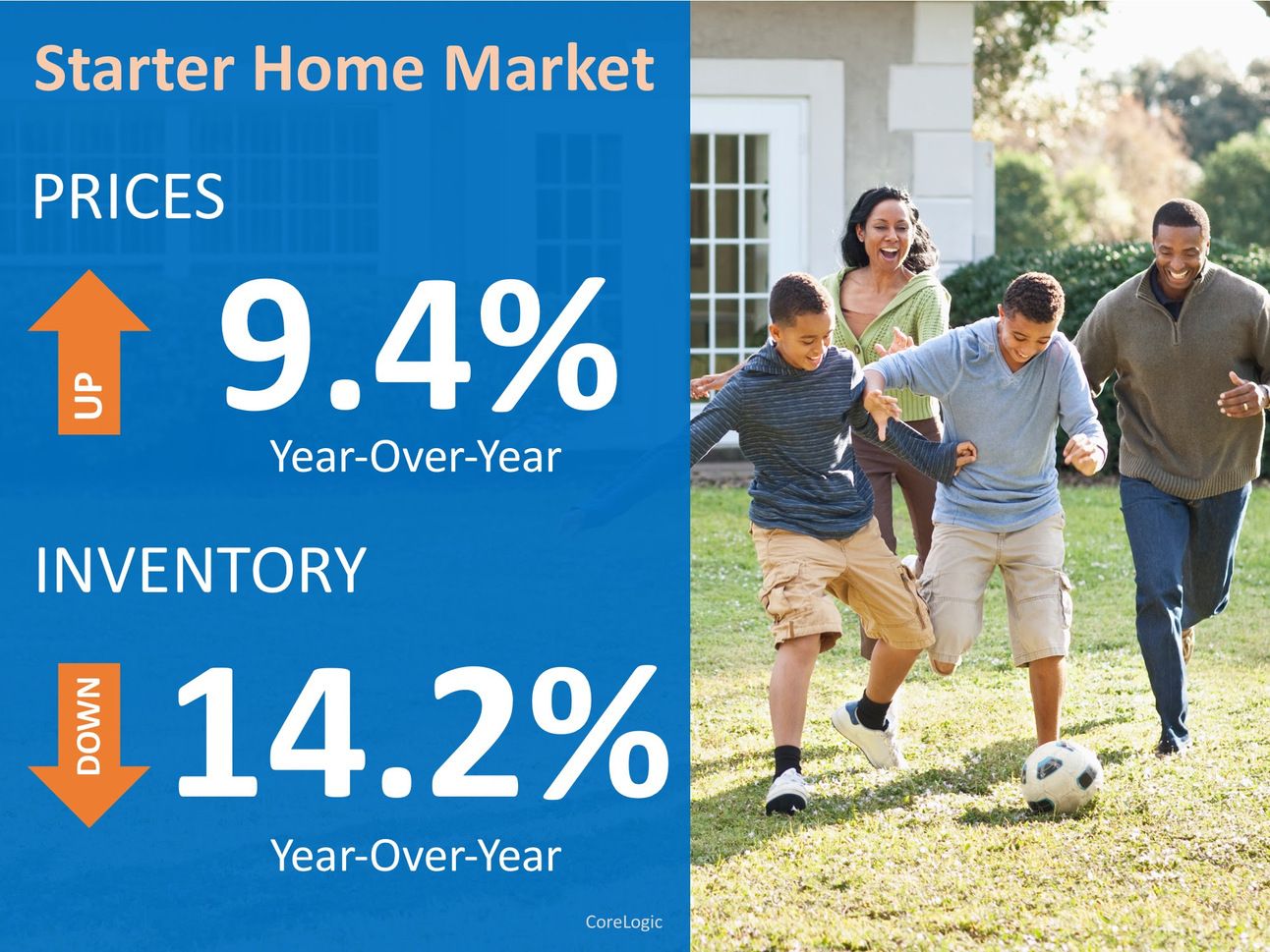 Starter Home Market

PRICES

UP

9.4%

Year-Over-Year

INVENTORY

DOWN

14.2%

Year-Over-Year

CoreLogic